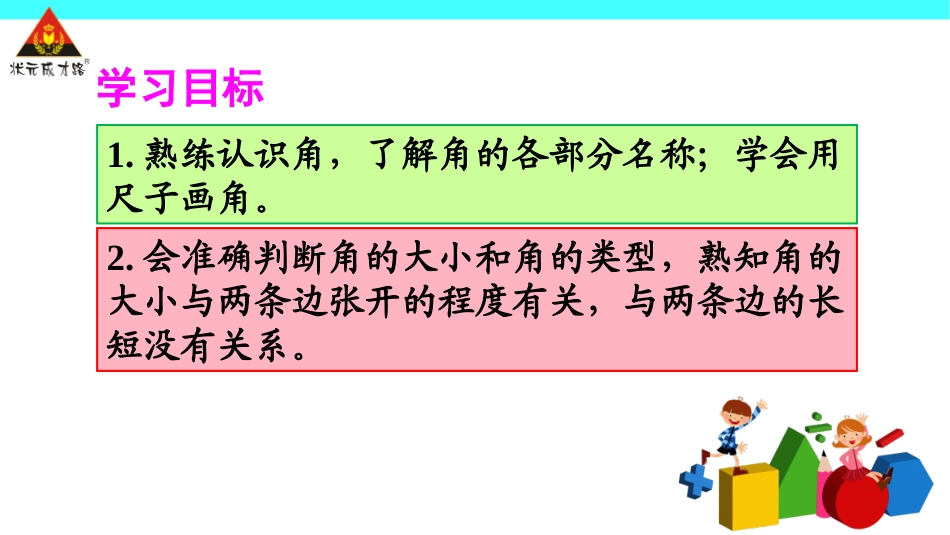 状元成才路

学习目标

1. 熟练认识角，了解角的各部分名称；学会用尺子画角。

2. 会准确判断角的大小和角的类型，熟知角的大小与两条边张开的程度有关，与两条边的长短没有关系。